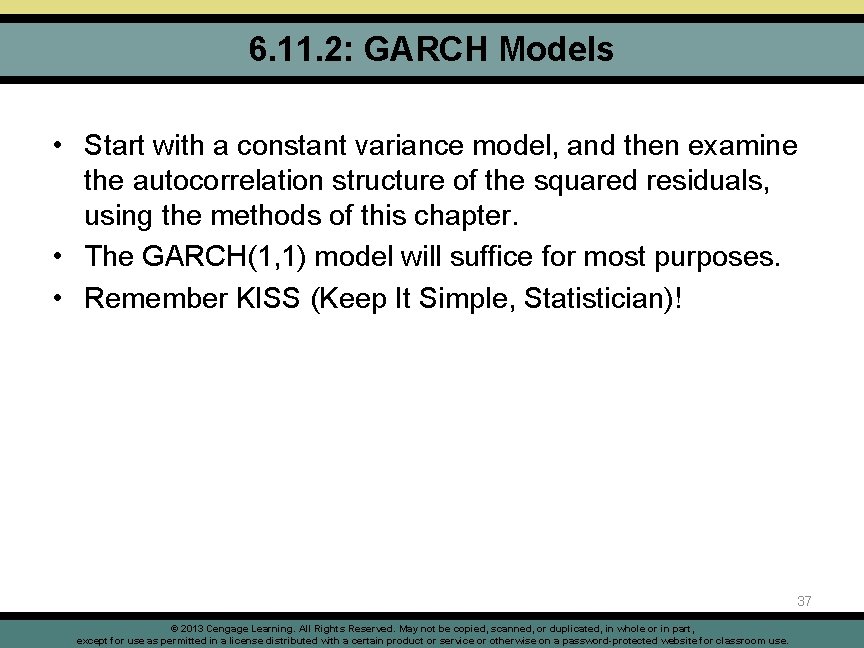 6.11.2: GARCH Models

• Start with a constant variance model, and then examine the autocorrelation structure of the squared residuals, using the methods of this chapter.
• The GARCH(1,1) model will suffice for most purposes.
• Remember KISS (Keep It Simple, Statistician)!

37

© 2013 Cengage Learning. All Rights Reserved. May not be copied, scanned, or duplicated, in whole or in part, except for use as permitted in a license distributed with a certain product or service or otherwise on a password-protected website for classroom use.